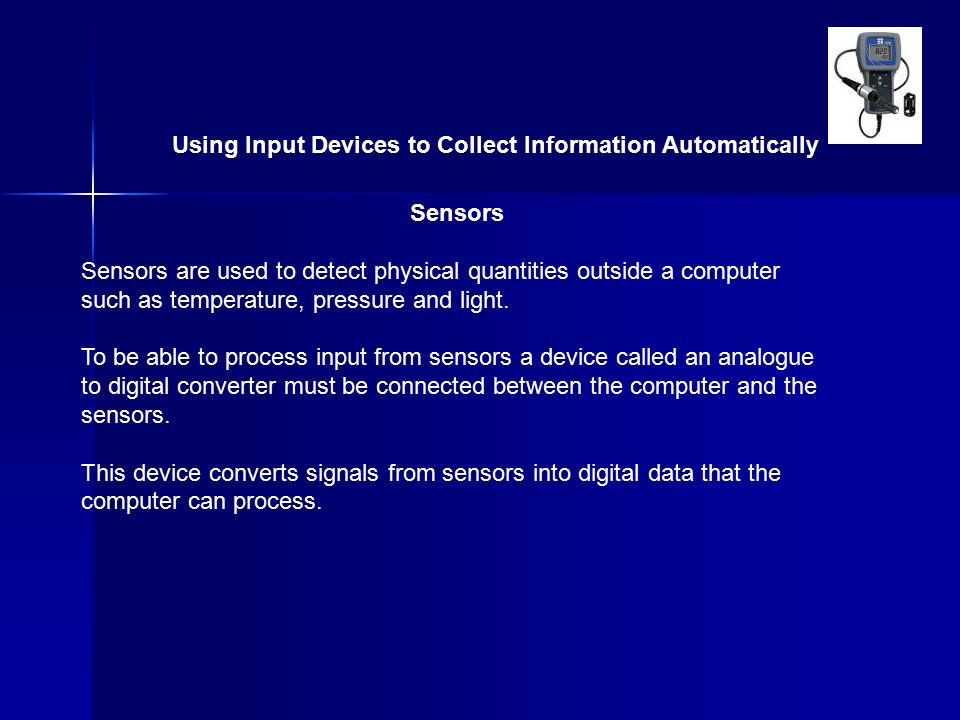 Using Input Devices to Collect Information Automatically

Sensors

Sensors are used to detect physical quantities outside a computer such as temperature, pressure and light.

To be able to process input from sensors a device called an analogue to digital converter must be connected between the computer and the sensors.

This device converts signals from sensors into digital data that the computer can process.